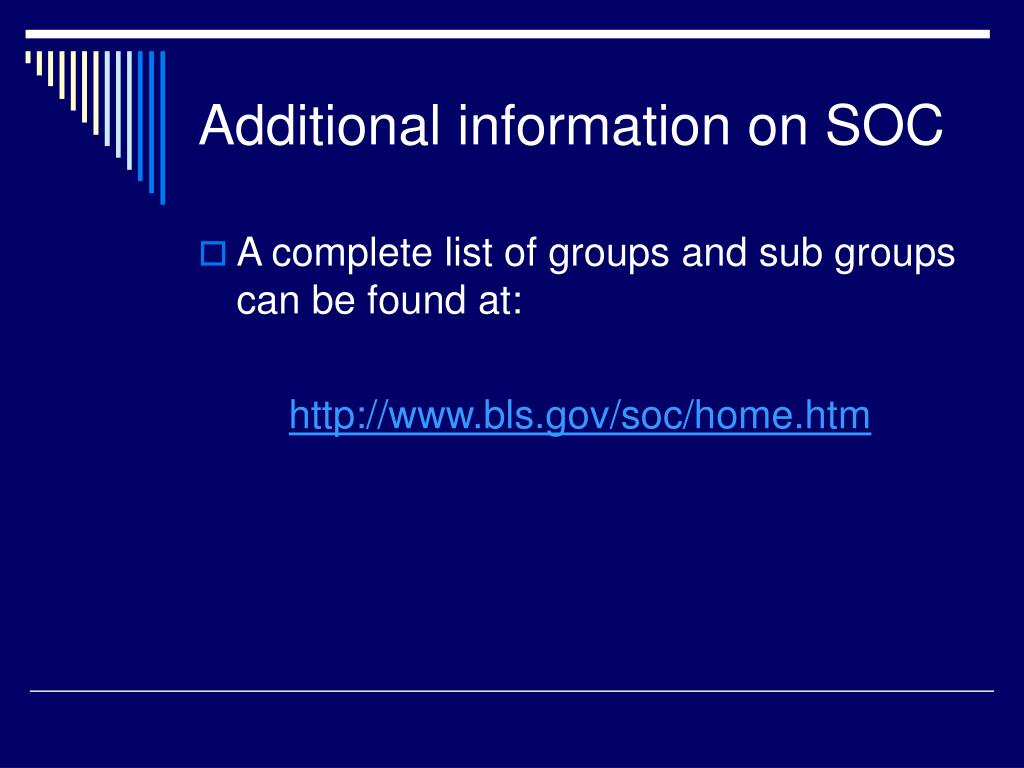 Additional information on SOC

A complete list of groups and sub groups can be found at:

http://www.bls.gov/soc/home.htm